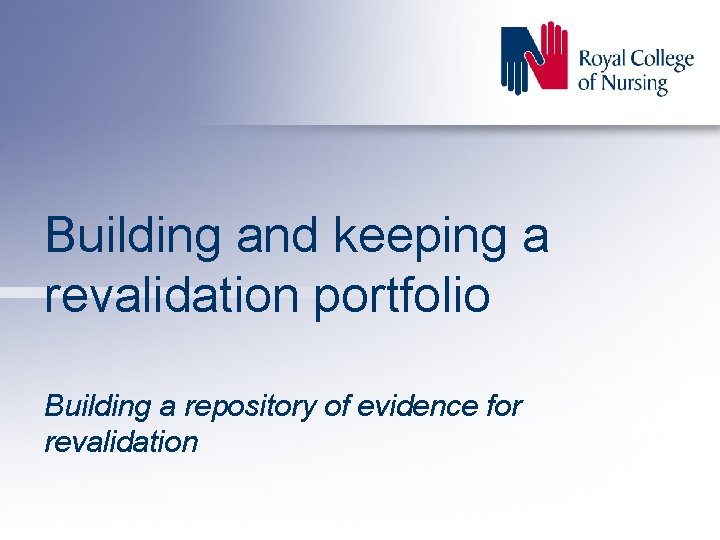 Royal College of Nursing

Building and keeping a revalidation portfolio

Building a repository of evidence for revalidation